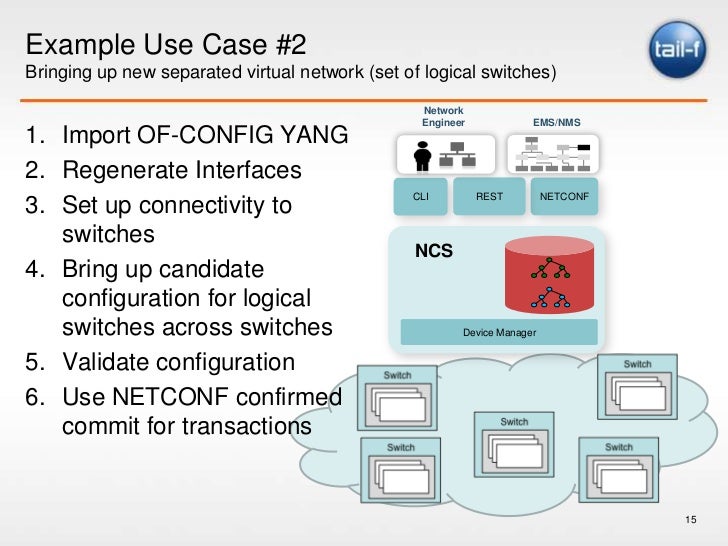 Example Use Case #2
Bringing up new separated virtual network (set of logical switches)

tail-f

1. Import OF-CONFIG YANG
2. Regenerate Interfaces
3. Set up connectivity to switches
4. Bring up candidate configuration for logical switches across switches
5. Validate configuration
6. Use NETCONF confirmed commit for transactions

Network Engineer

EMS/NMS

CLI

REST

NETCONF

NCS

Device Manager

Switch

Switch

Switch

Switch

Switch

15